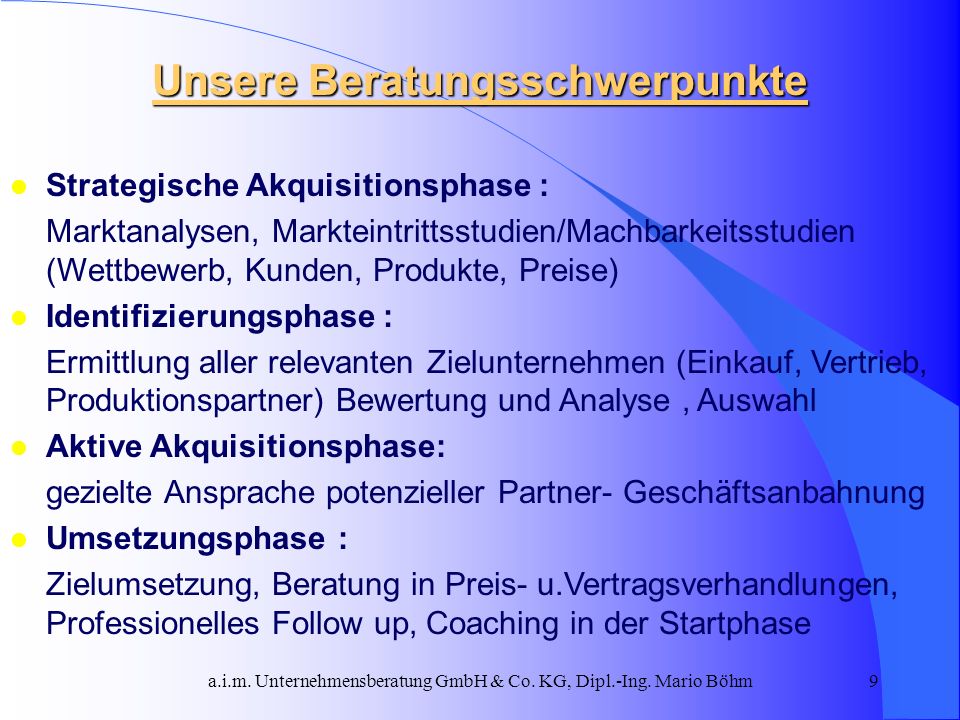 Unsere Beratungsschwerpunkte

Strategische Akquisitionsphase :

Marktanalysen, Markteintrittsstudien/Machbarkeitsstudien (Wettbewerb, Kunden, Produkte, Preise)

Identifizierungsphase :

Ermittlung aller relevanten Zielunternehmen (Einkauf, Vertrieb, Produktionspartner) Bewertung und Analyse , Auswahl

Aktive Akquisitionsphase:

gezielte Ansprache potenzieller Partner- Geschäftsanbahnung

Umsetzungsphase :

Zielumsetzung, Beratung in Preis- u.Vertragsverhandlungen, Professionelles Follow up, Coaching in der Startphase

a.i.m. Unternehmensberatung GmbH & Co. KG, Dipl.-Ing. Mario Böhm 9